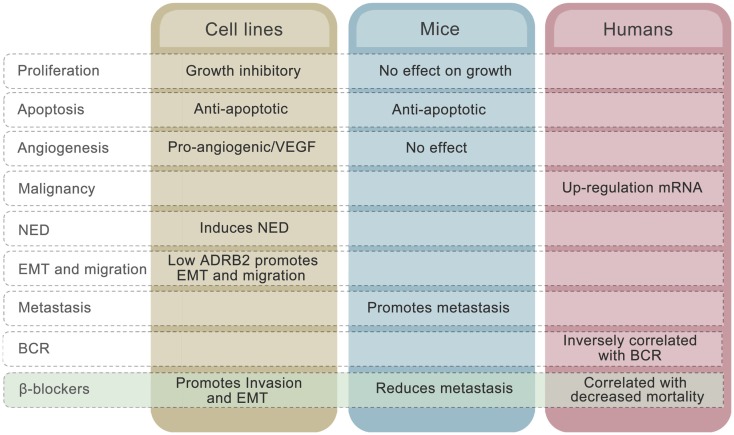 | | Cell lines | Mice | Humans |
|---|---|---|---|
| Proliferation | Growth inhibitory | No effect on growth | |
| Apoptosis | Anti-apoptotic | Anti-apoptotic | |
| Angiogenesis | Pro-angiogenic/VEGF | No effect | |
| Malignancy | | | Up-regulation mRNA |
| NED | Induces NED | | |
| EMT and migration | Low ADRB2 promotes EMT and migration | | |
| Metastasis | | Promotes metastasis | |
| BCR | | | Inversely correlated with BCR |
| β-blockers | Promotes Invasion and EMT | Reduces metastasis | Correlated with decreased mortality |